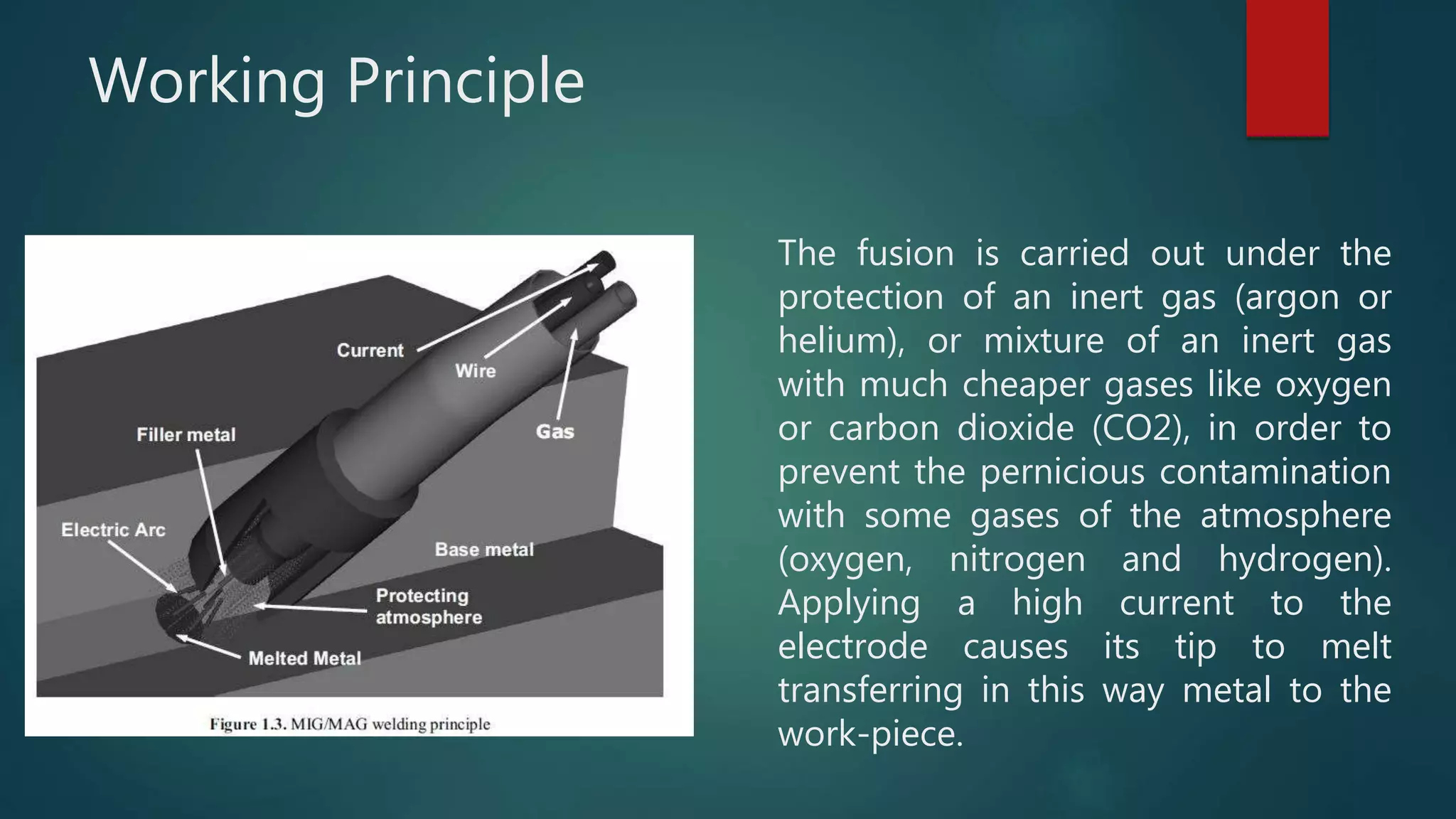 Working Principle

Current
Wire
Gas
Filler metal
Electric Arc
Base metal
Protecting atmosphere
Melted Metal

Figure 1.3. MIG/MAG welding principle

The fusion is carried out under the protection of an inert gas (argon or helium), or mixture of an inert gas with much cheaper gases like oxygen or carbon dioxide (CO2), in order to prevent the pernicious contamination with some gases of the atmosphere (oxygen, nitrogen and hydrogen). Applying a high current to the electrode causes its tip to melt transferring in this way metal to the work-piece.